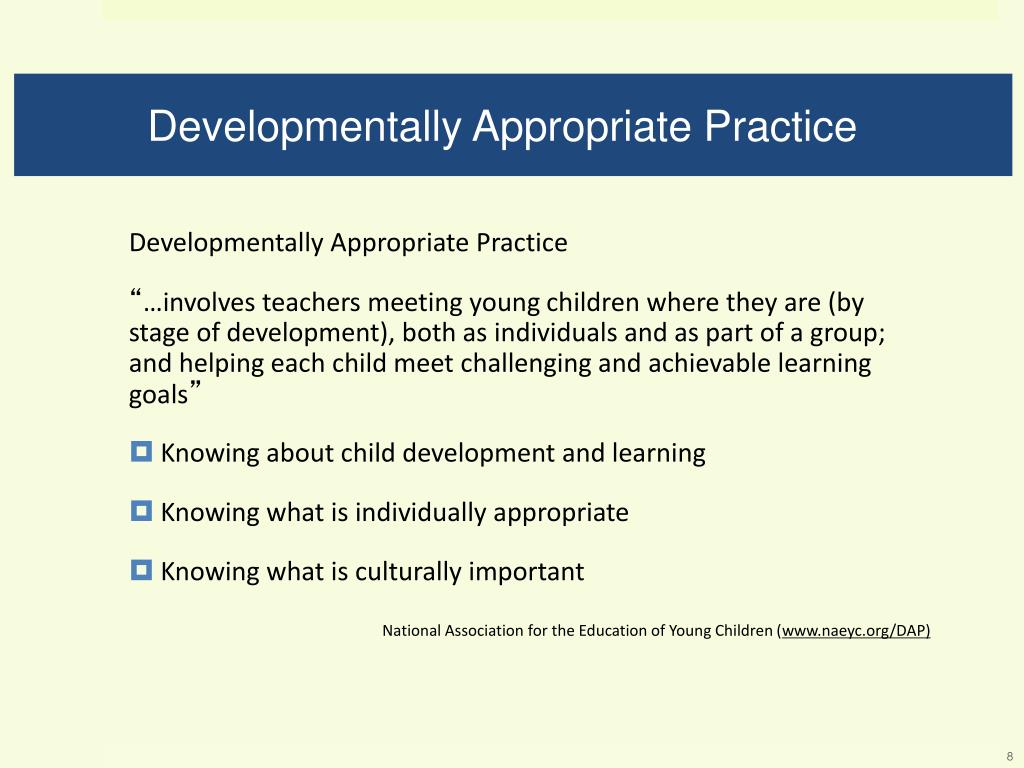 Developmentally Appropriate Practice

Developmentally Appropriate Practice

“…involves teachers meeting young children where they are (by stage of development), both as individuals and as part of a group; and helping each child meet challenging and achievable learning goals”

Knowing about child development and learning

Knowing what is individually appropriate

Knowing what is culturally important

National Association for the Education of Young Children (www.naeyc.org/DAP)

8